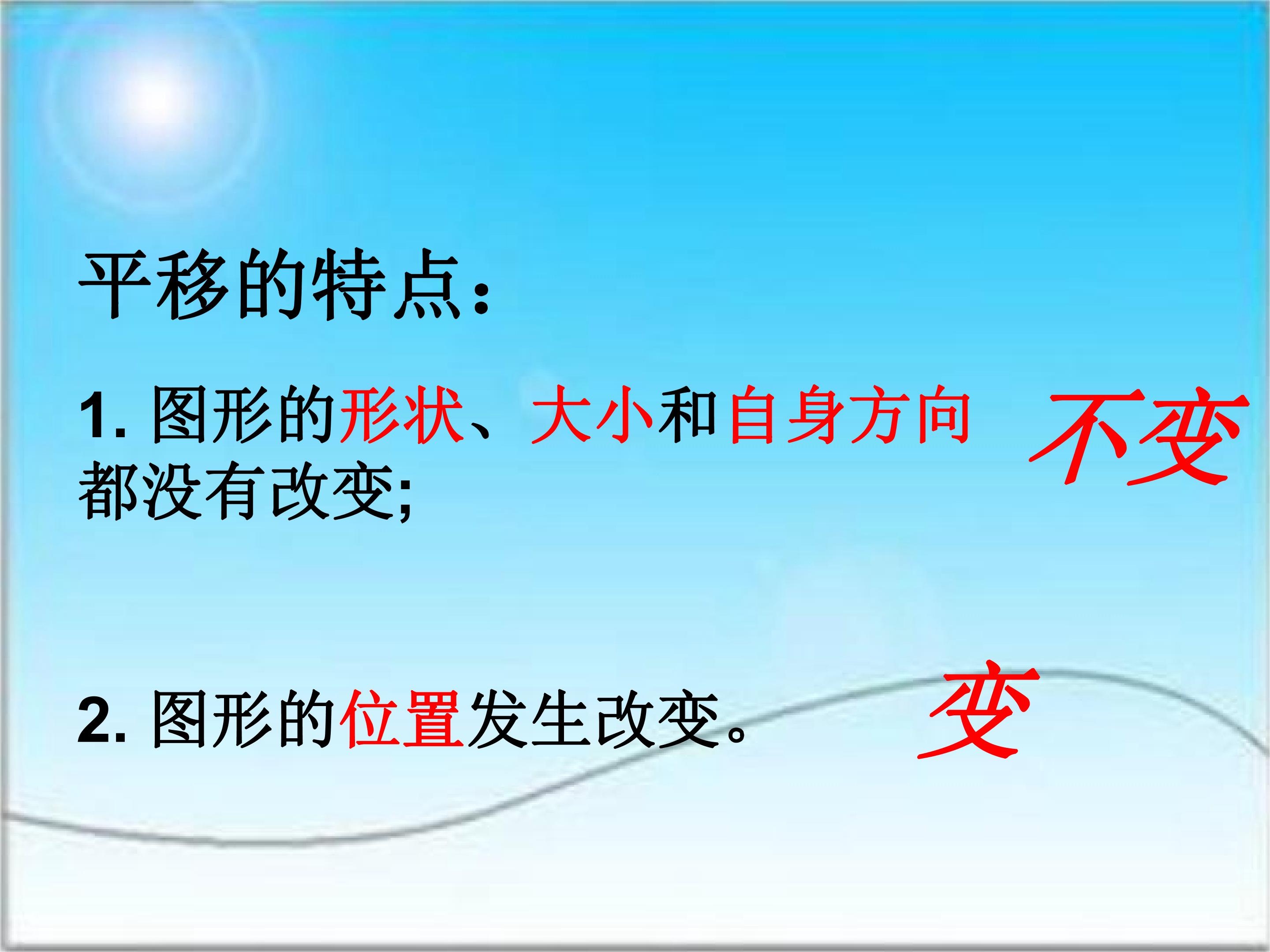 平移的特点:

1.图形的形状、大小和自身方向都没有改变;

不变

2.图形的位置发生改变。

变